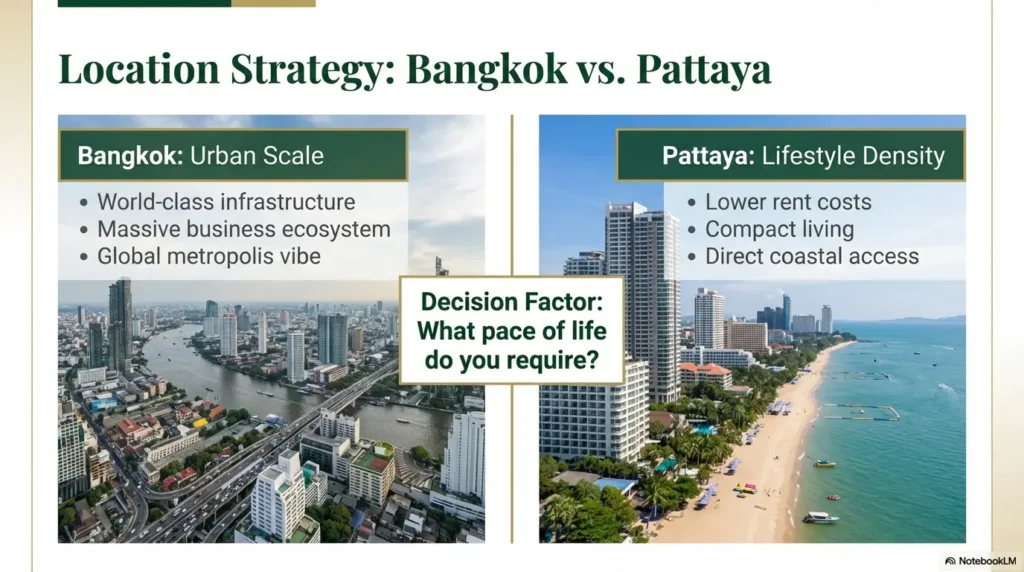 Location Strategy: Bangkok vs. Pattaya

Bangkok: Urban Scale

• World-class infrastructure
• Massive business ecosystem
• Global metropolis vibe

Decision Factor: What pace of life do you require?

Pattaya: Lifestyle Density

• Lower rent costs
• Compact living
• Direct coastal access

NotebookLM